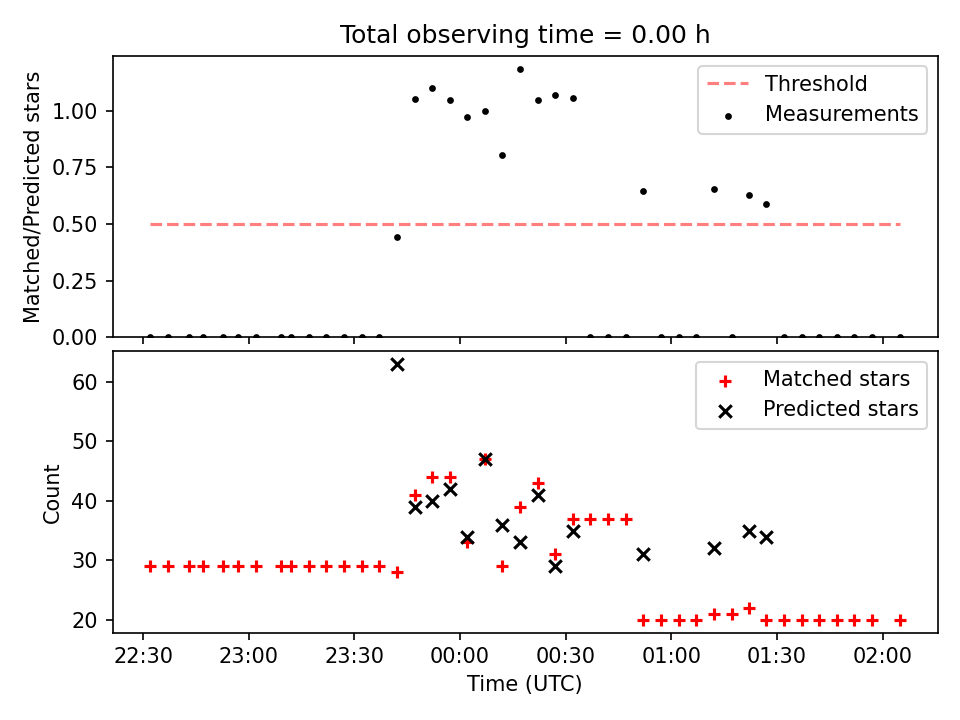 Total observing time = 0.00 h

Matched/Predicted stars

1.00
0.75
0.50
0.25
0.00

Threshold
Measurements

Count

60
50
40
30
20

Matched stars
Predicted stars

22:30
23:00
23:30
00:00
00:30
01:00
01:30
02:00

Time (UTC)